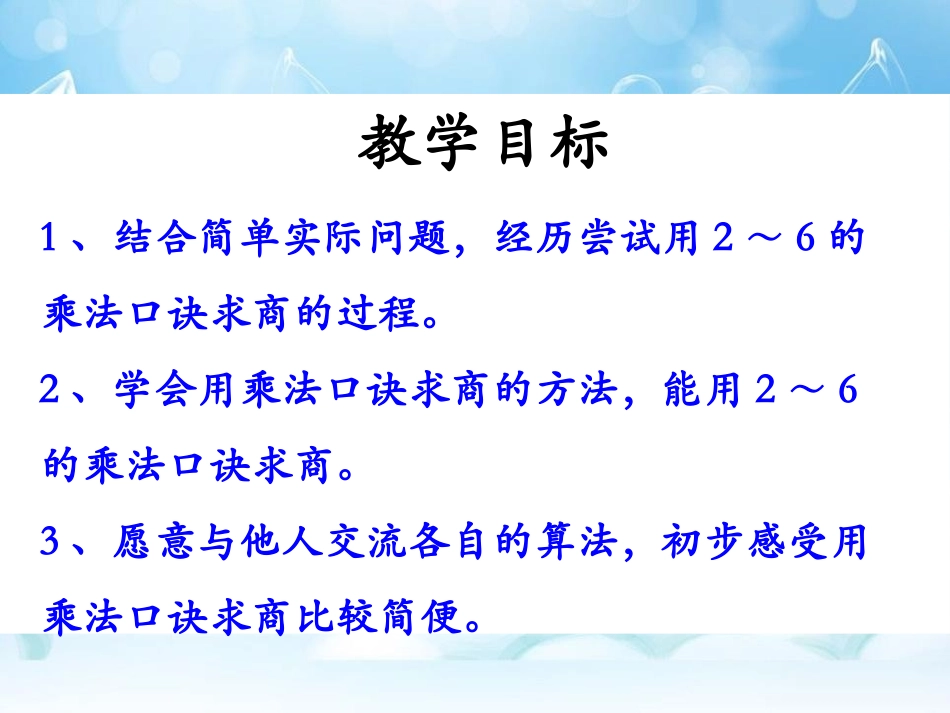 教学目标

1、结合简单实际问题，经历尝试用2～6的乘法口诀求商的过程。

2、学会用乘法口诀求商的方法，能用2～6的乘法口诀求商。

3、愿意与他人交流各自的算法，初步感受用乘法口诀求商比较简便。